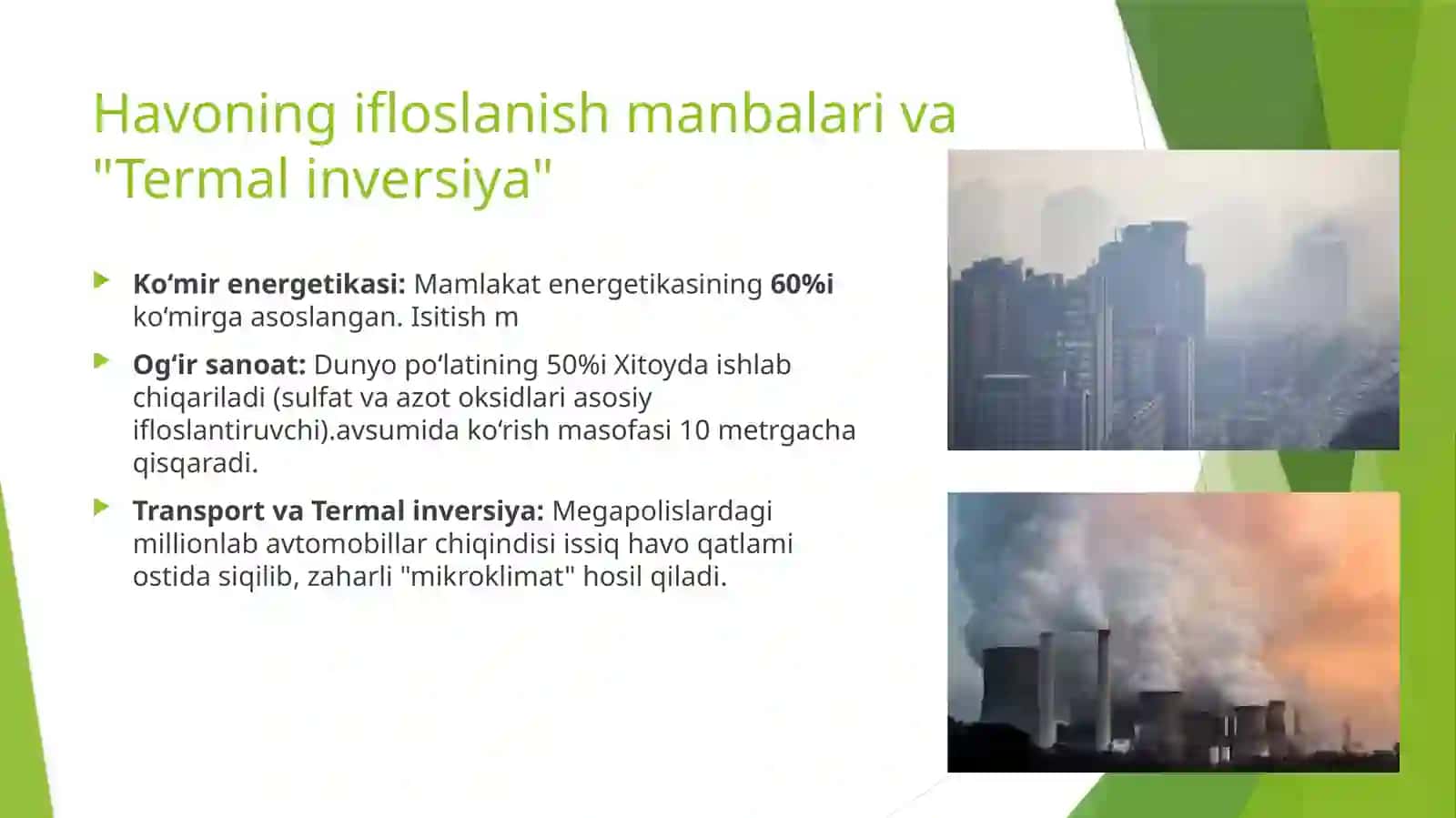 Havoning ifloslanish manbalari va "Termal inversiya"

Koʻmir energetikasi: Mamlakat energetikasining 60%i koʻmirga asoslangan. Isitish m

Ogʻir sanoat: Dunyo poʻlatining 50%i Xitoyda ishlab chiqariladi (sulfat va azot oksidlari asosiy ifloslantiruvchi).avsumida koʻrish masofasi 10 metrgacha qisqaradi.

Transport va Termal inversiya: Megapolislardagi millionlab avtomobillar chiqindisi issiq havo qatlami ostida siqilib, zaharli "mikroklimat" hosil qiladi.